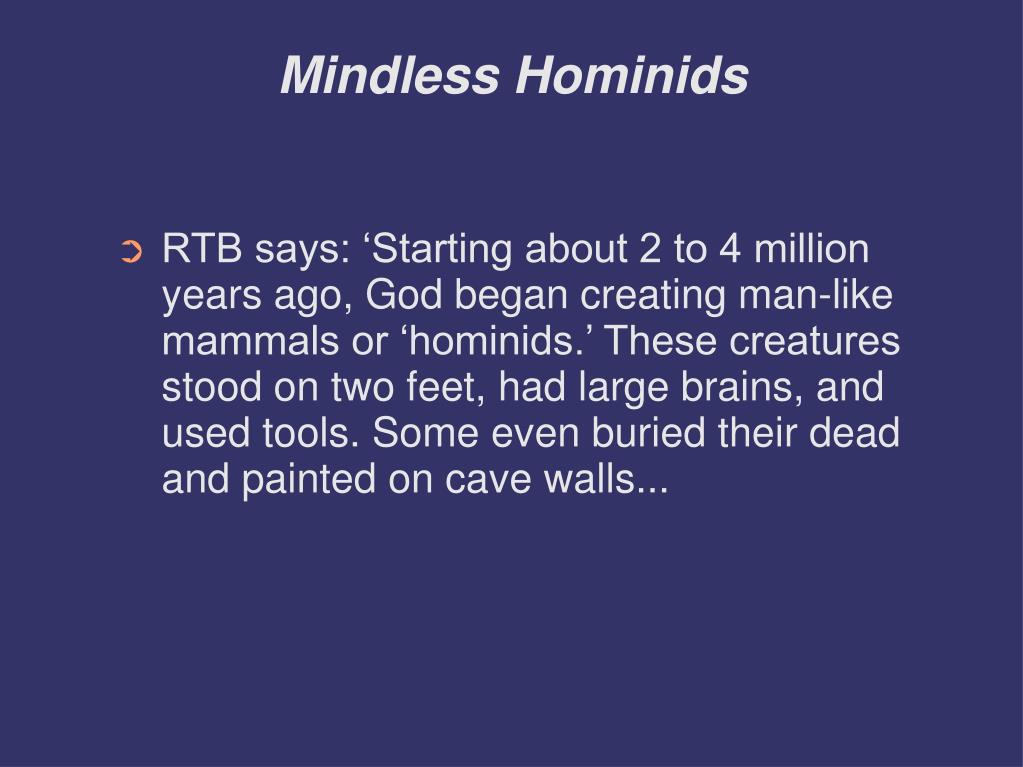 Mindless Hominids

➲ RTB says: ‘Starting about 2 to 4 million years ago, God began creating man-like mammals or ‘hominids.’ These creatures stood on two feet, had large brains, and used tools. Some even buried their dead and painted on cave walls...